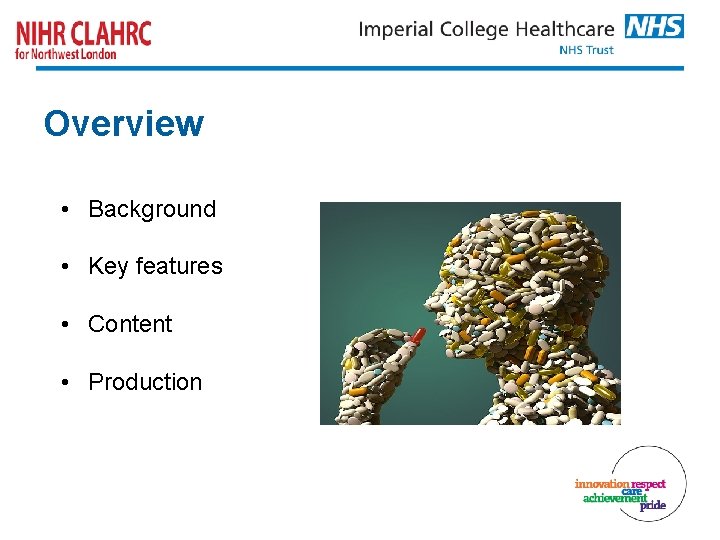 NIHR CLAHRC
for Northwest London

Imperial College Healthcare NHS
NHS Trust

Overview

• Background
• Key features
• Content
• Production

innovation respect
care
achievement
pride